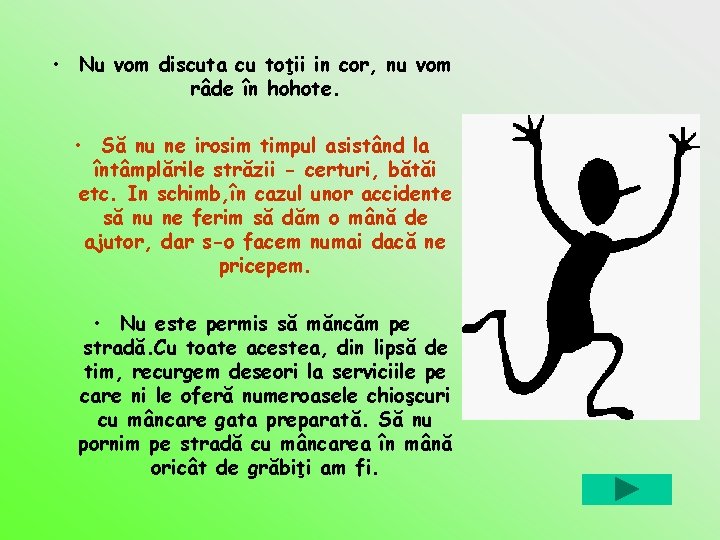 • Nu vom discuta cu toţii in cor, nu vom râde în hohote.

• Să nu ne irosim timpul asistând la întâmplările străzii - certuri, bătăi etc. In schimb,în cazul unor accidente să nu ne ferim să dăm o mână de ajutor, dar s-o facem numai dacă ne pricepem.

• Nu este permis să măncăm pe stradă.Cu toate acestea, din lipsă de tim, recurgem deseori la serviciile pe care ni le oferă numeroasele chioşcuri cu mâncare gata preparată. Să nu pornim pe stradă cu mâncarea în mână oricât de grăbiţi am fi.